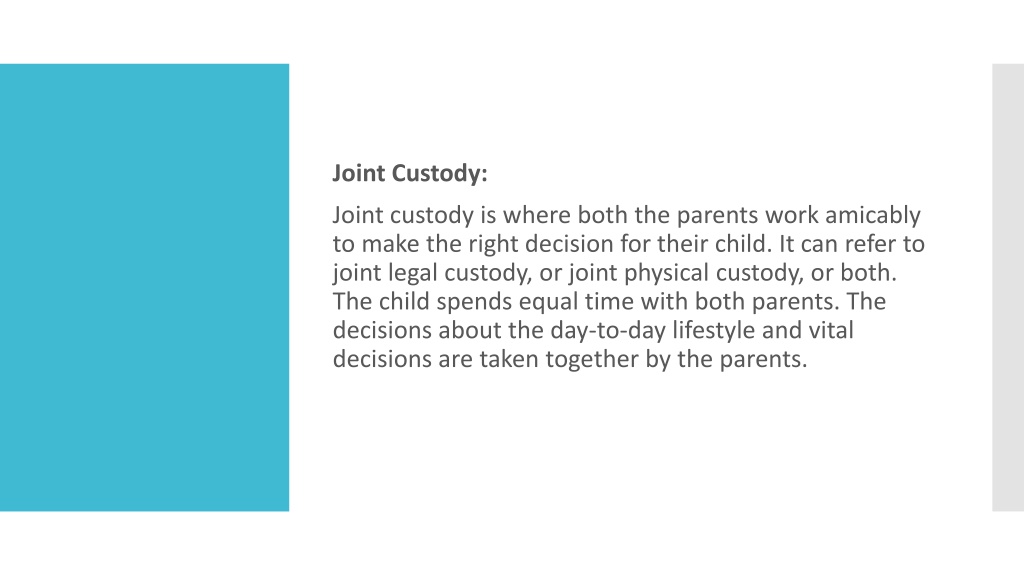 Joint Custody:

Joint custody is where both the parents work amicably to make the right decision for their child. It can refer to joint legal custody, or joint physical custody, or both. The child spends equal time with both parents. The decisions about the day-to-day lifestyle and vital decisions are taken together by the parents.